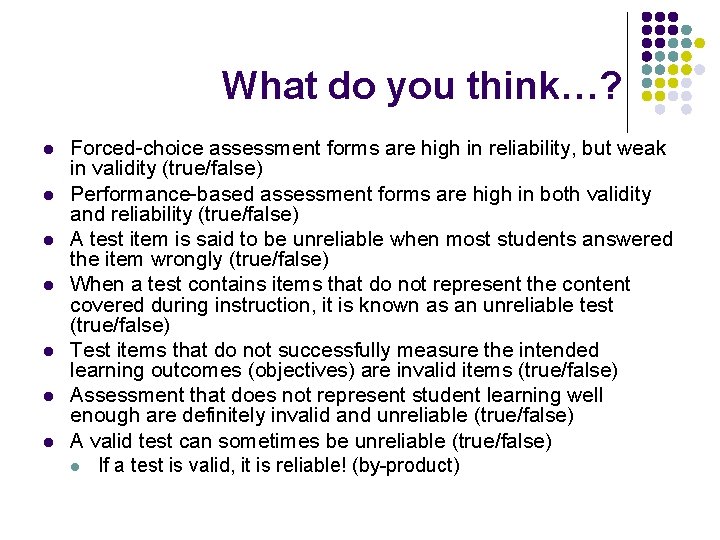 What do you think…?

- Forced-choice assessment forms are high in reliability, but weak in validity (true/false)
- Performance-based assessment forms are high in both validity and reliability (true/false)
- A test item is said to be unreliable when most students answered the item wrongly (true/false)
- When a test contains items that do not represent the content covered during instruction, it is known as an unreliable test (true/false)
- Test items that do not successfully measure the intended learning outcomes (objectives) are invalid items (true/false)
- Assessment that does not represent student learning well enough are definitely invalid and unreliable (true/false)
- A valid test can sometimes be unreliable (true/false)
  - If a test is valid, it is reliable! (by-product)